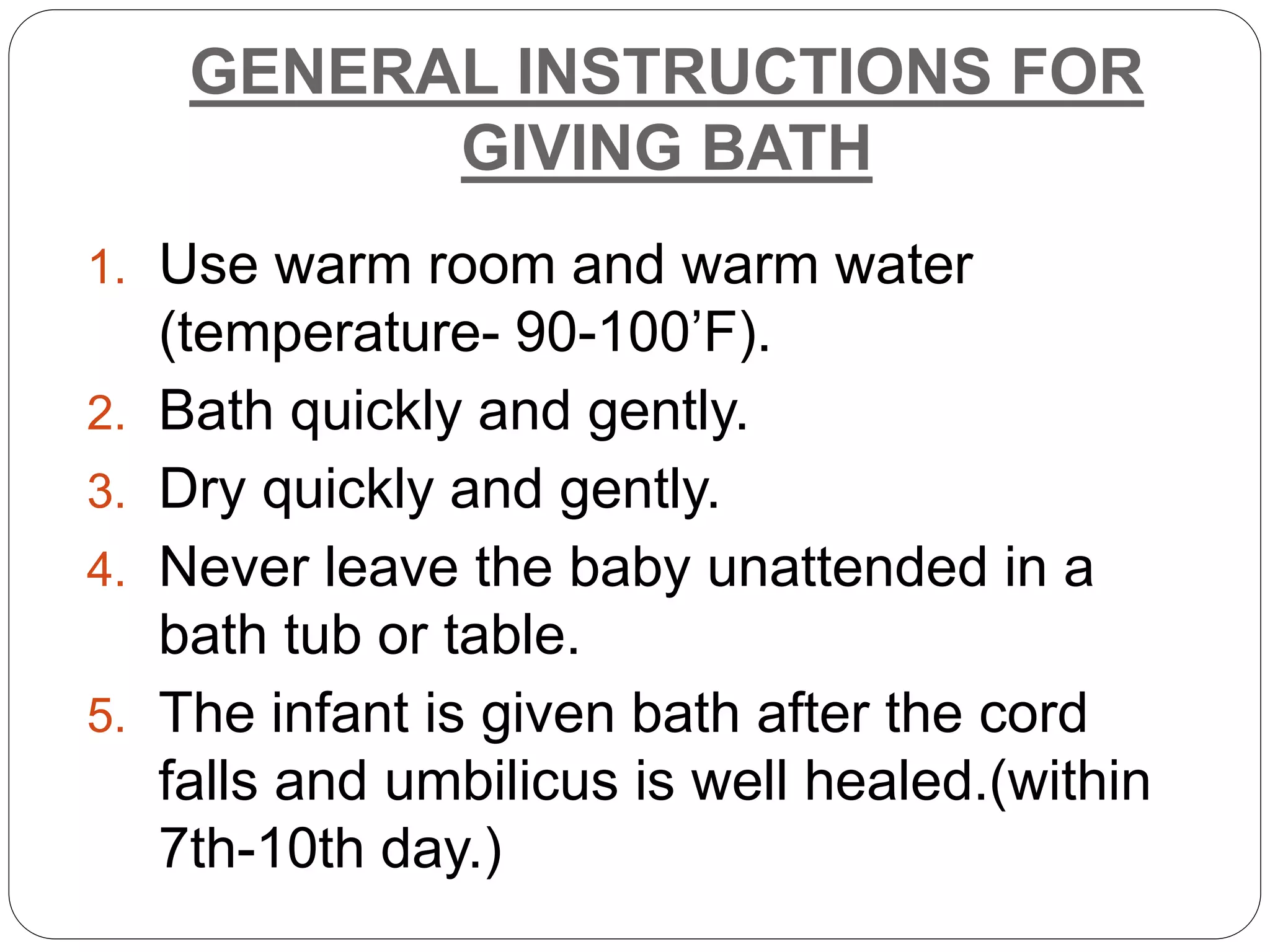 GENERAL INSTRUCTIONS FOR GIVING BATH

1. Use warm room and warm water (temperature- 90-100’F).
2. Bath quickly and gently.
3. Dry quickly and gently.
4. Never leave the baby unattended in a bath tub or table.
5. The infant is given bath after the cord falls and umbilicus is well healed.(within 7th-10th day.)